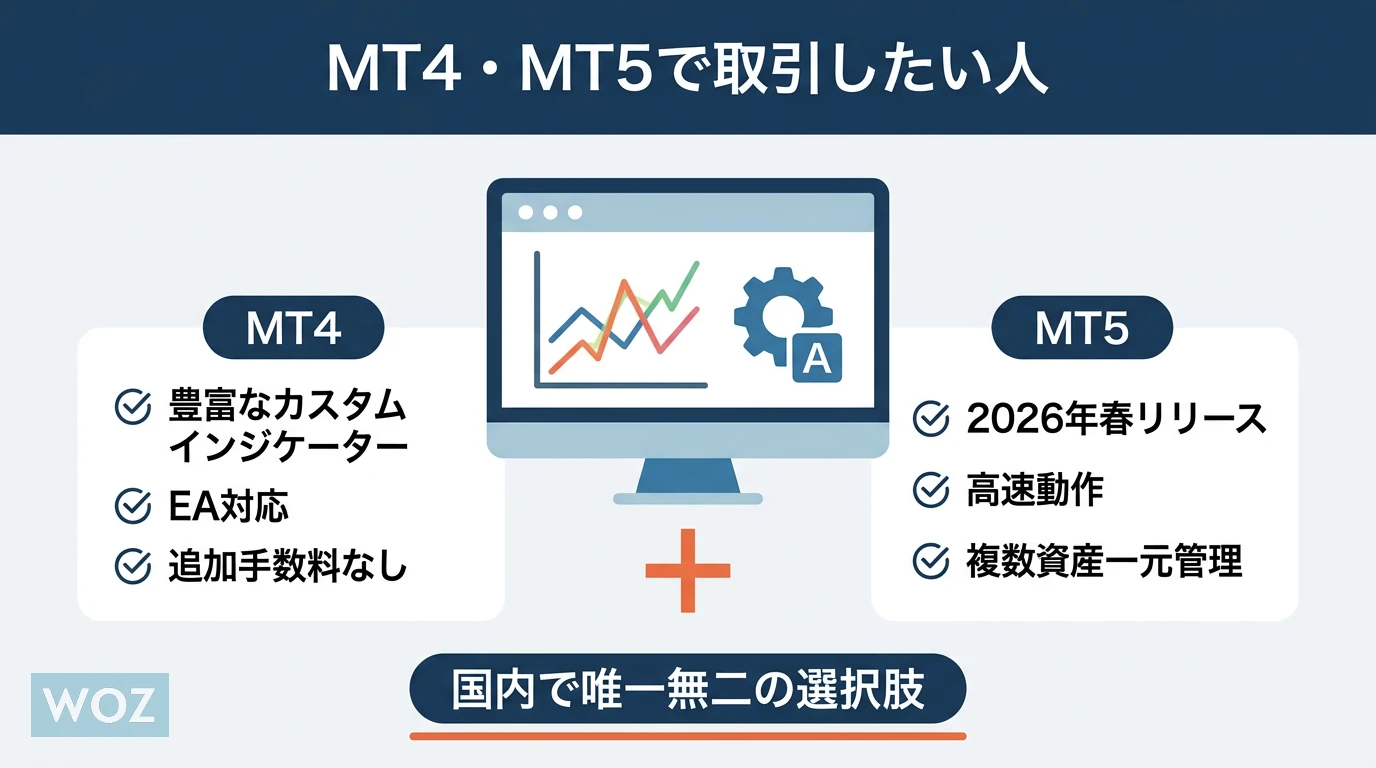 MT4・MT5で取引したい人

MT4

豊富なカスタムインジケーター

EA対応

追加手数料なし

A

MT5

2026年春リリース

高速動作

複数資産一元管理

国内で唯一無二の選択肢

WOZ